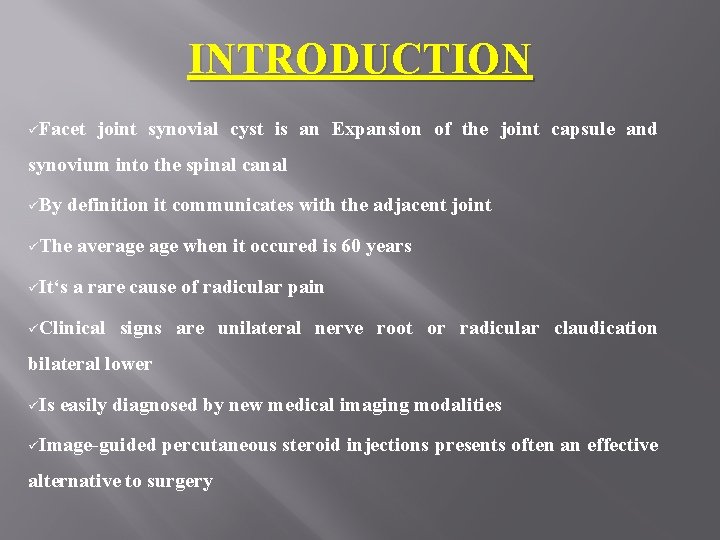 INTRODUCTION

✓Facet joint synovial cyst is an Expansion of the joint capsule and synovium into the spinal canal

✓By definition it communicates with the adjacent joint

✓The average age when it occured is 60 years

✓It‘s a rare cause of radicular pain

✓Clinical signs are unilateral nerve root or radicular claudication bilateral lower

✓Is easily diagnosed by new medical imaging modalities

✓Image-guided percutaneous steroid injections presents often an effective alternative to surgery